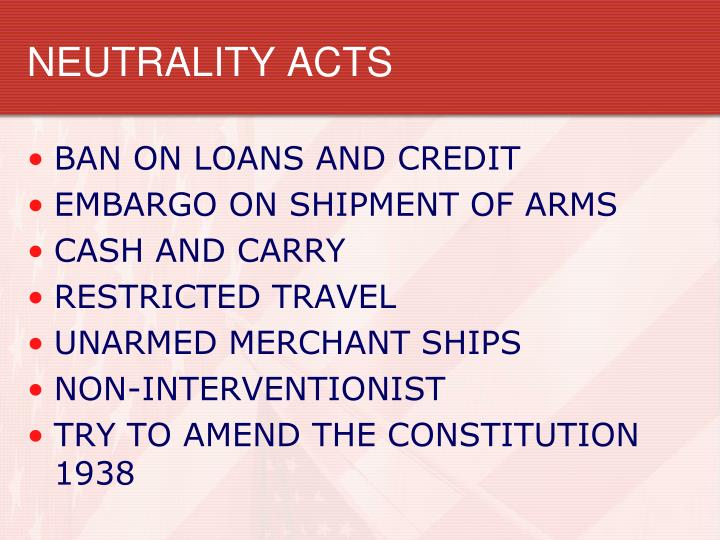 NEUTRALITY ACTS

• BAN ON LOANS AND CREDIT
• EMBARGO ON SHIPMENT OF ARMS
• CASH AND CARRY
• RESTRICTED TRAVEL
• UNARMED MERCHANT SHIPS
• NON-INTERVENTIONIST
• TRY TO AMEND THE CONSTITUTION 1938